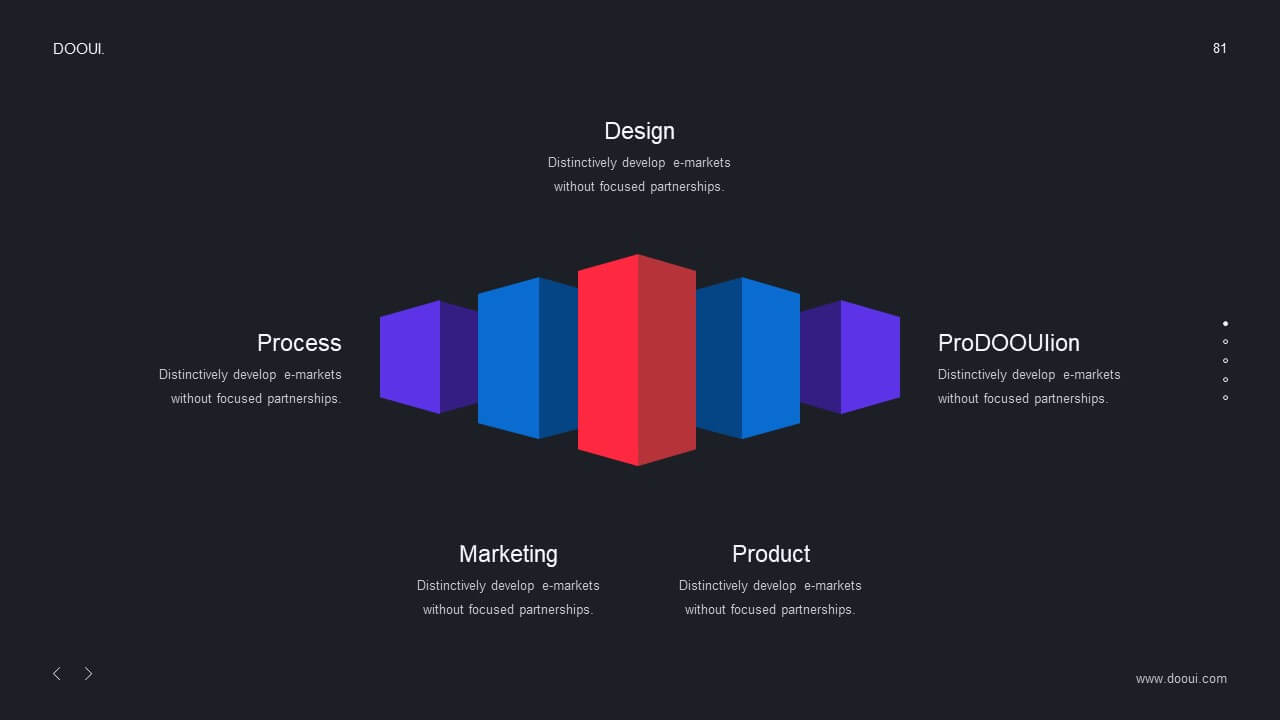 DOOUI.

81

Design
Distinctively develop e-markets without focused partnerships.

Process
Distinctively develop e-markets without focused partnerships.

ProDOOUIion
Distinctively develop e-markets without focused partnerships.

Marketing
Distinctively develop e-markets without focused partnerships.

Product
Distinctively develop e-markets without focused partnerships.

www.dooui.com